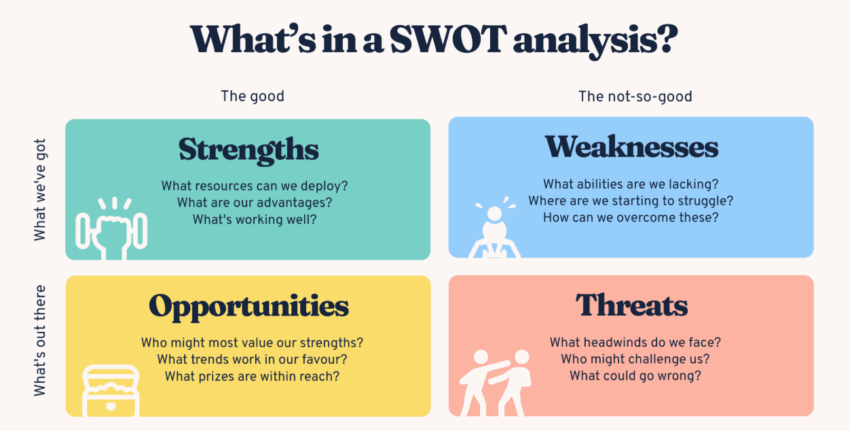 What's in a SWOT analysis?

The good

The not-so-good

What we've got

Strengths

What resources can we deploy?
What are our advantages?
What's working well?

Weaknesses

What abilities are we lacking?
Where are we starting to struggle?
How can we overcome these?

What's out there

Opportunities

Who might most value our strengths?
What trends work in our favour?
What prizes are within reach?

Threats

What headwinds do we face?
Who might challenge us?
What could go wrong?